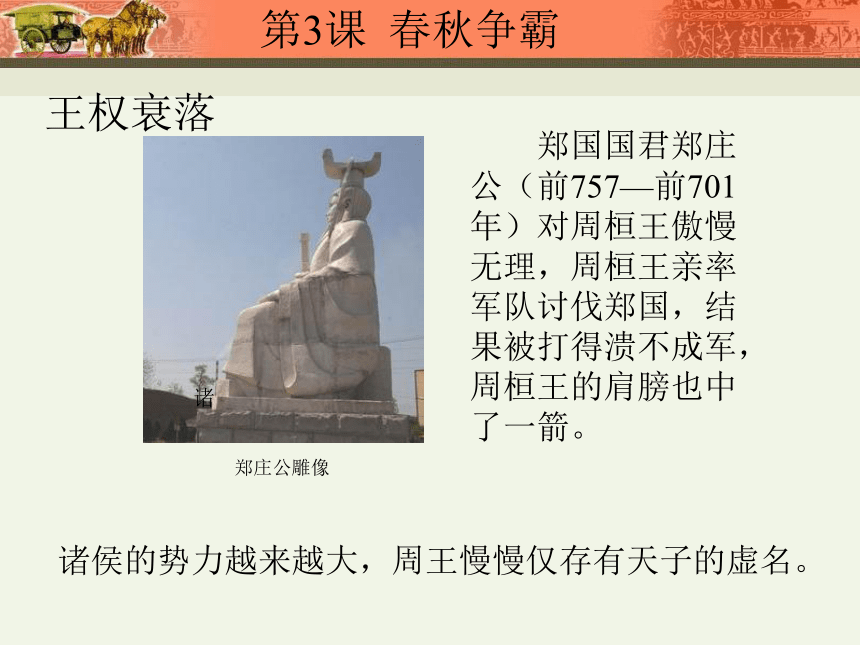 第3课 春秋争霸

王权衰落

诸

郑庄公雕像

郑国国君郑庄公（前757—前701年）对周桓王傲慢无理，周桓王亲率军队讨伐郑国，结果被打得溃不成军，周桓王的肩膀也中了一箭。

诸侯的势力越来越大，周王慢慢仅存有天子的虚名。